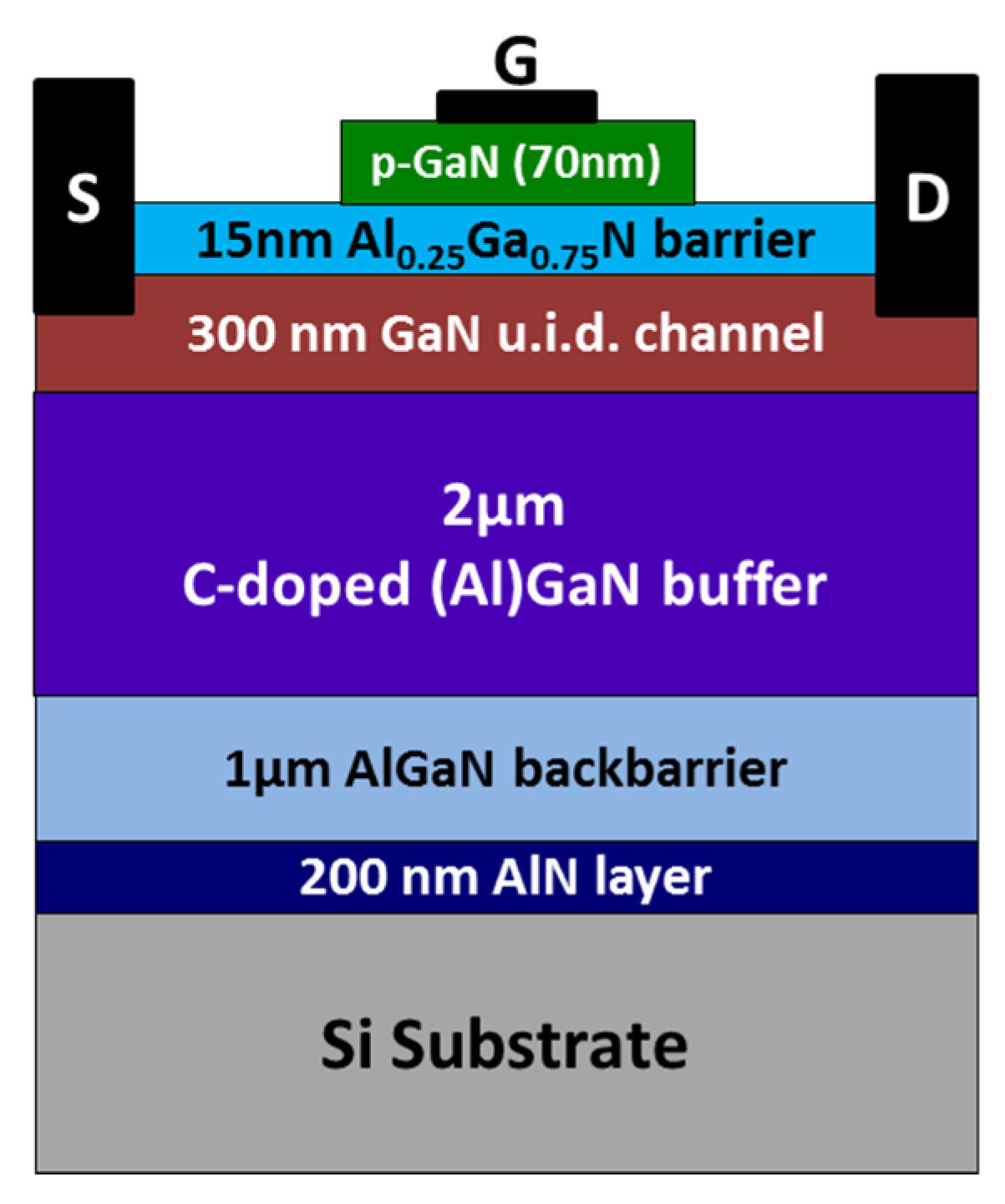 G

S

p-GaN (70nm)

D

15nm $Al_{0.25}Ga_{0.75}N$ barrier

300 nm GaN u.i.d. channel

2µm
C-doped (Al)GaN buffer

1µm AlGaN backbarrier

200 nm AlN layer

Si Substrate